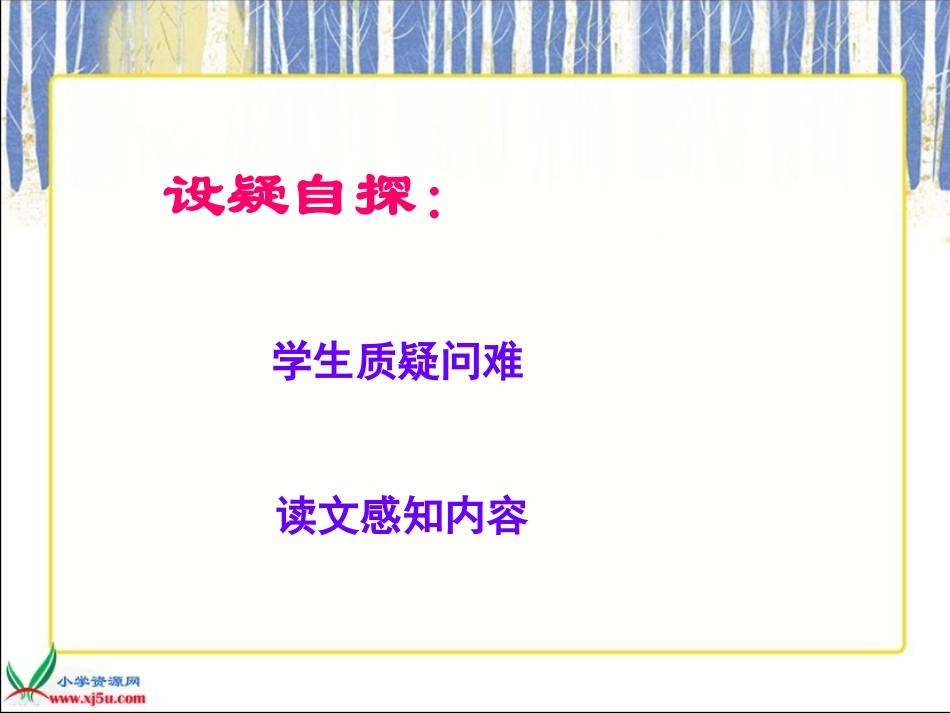 设疑自探：

学生质疑问难

读文感知内容

小学资源网
www.xj5u.com